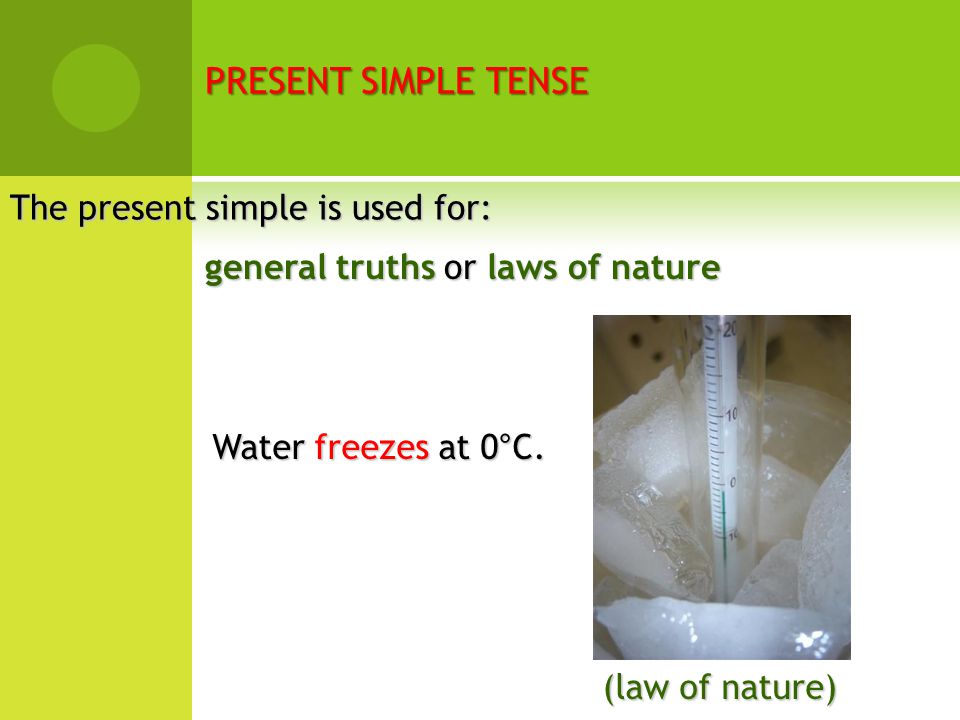 PRESENT SIMPLE TENSE

The present simple is used for:

general truths or laws of nature

Water freezes at 0°C.

20

10

0

10

(law of nature)